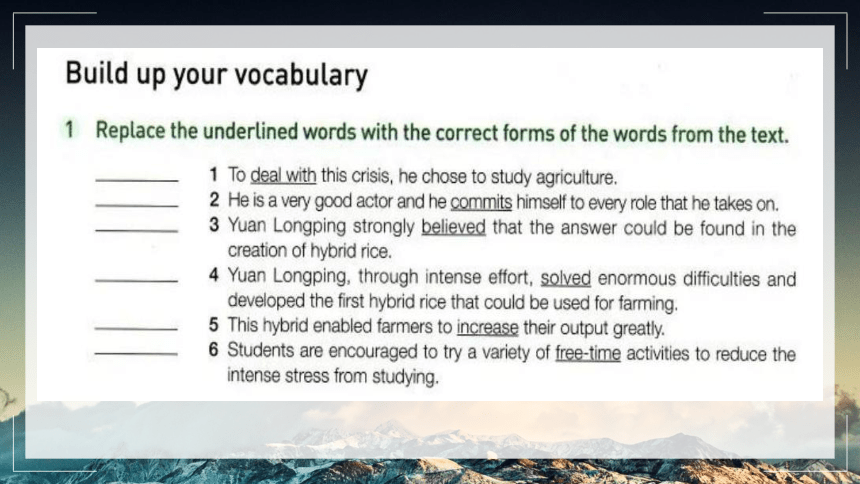 Build up your vocabulary

1 Replace the underlined words with the correct forms of the words from the text.

________ 1 To deal with this crisis, he chose to study agriculture.

________ 2 He is a very good actor and he commits himself to every role that he takes on.

________ 3 Yuan Longping strongly believed that the answer could be found in the creation of hybrid rice.

________ 4 Yuan Longping, through intense effort, solved enormous difficulties and developed the first hybrid rice that could be used for farming.

________ 5 This hybrid enabled farmers to increase their output greatly.

________ 6 Students are encouraged to try a variety of free-time activities to reduce the intense stress from studying.